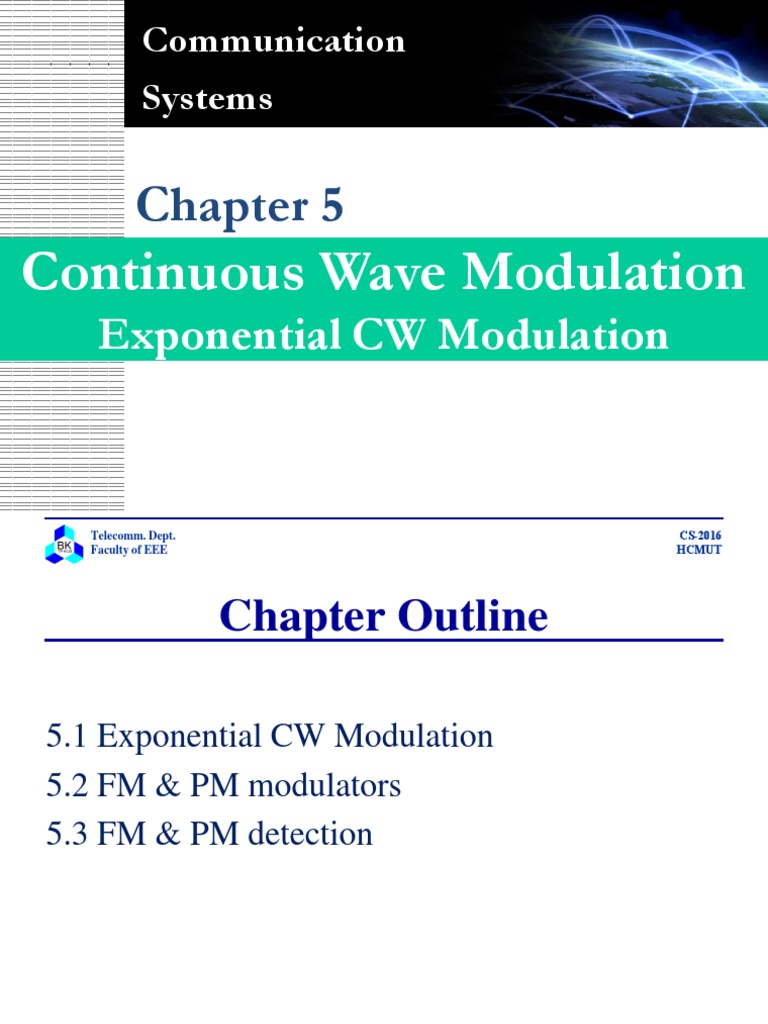 Communication
Systems

Chapter 5

Continuous Wave Modulation
Exponential CW Modulation

BK
Telecomm. Dept.
Faculty of EEE

CS-2016
HCMUT

Chapter Outline

5.1 Exponential CW Modulation
5.2 FM & PM modulators
5.3 FM & PM detection